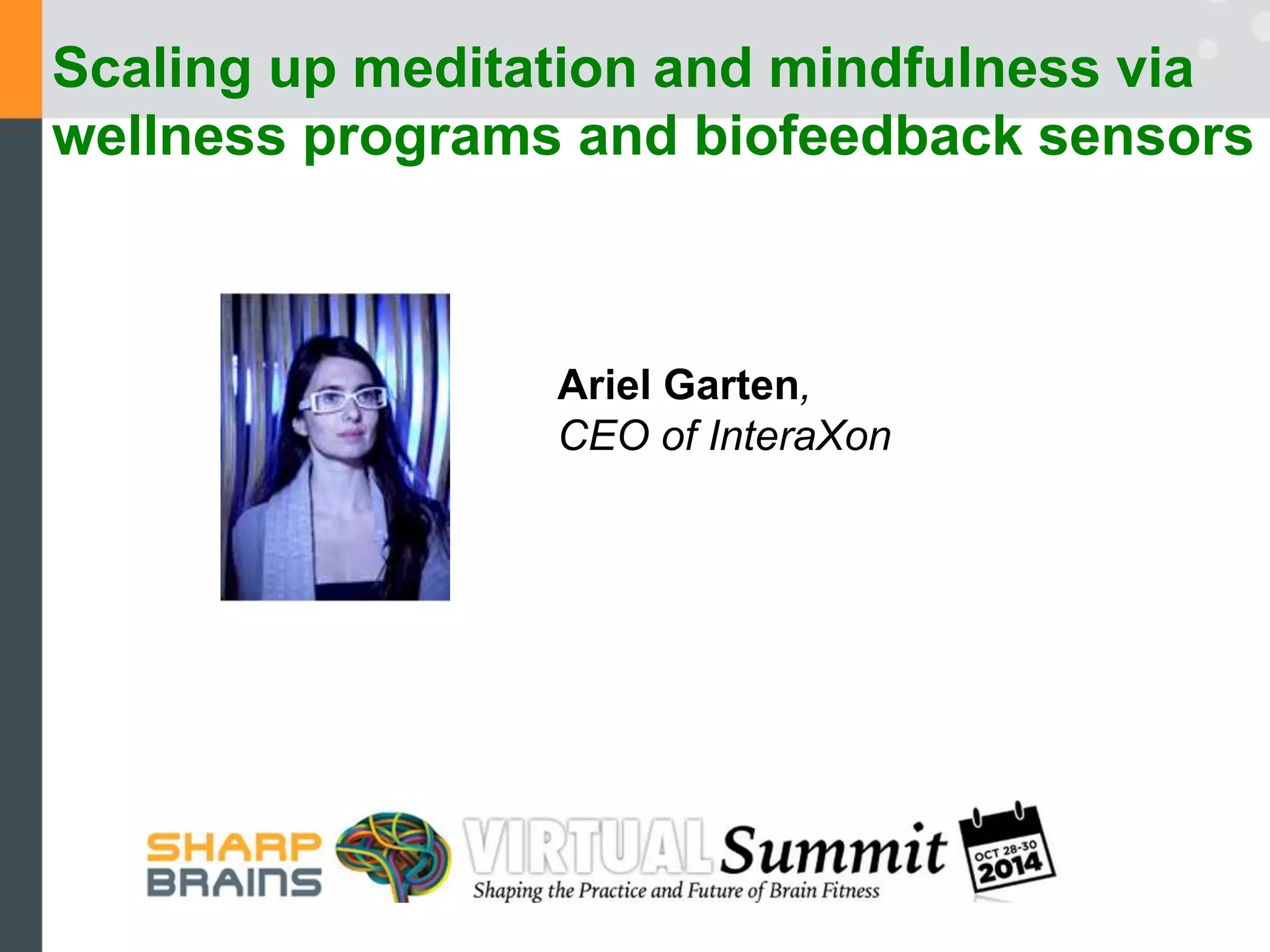 Scaling up meditation and mindfulness via wellness programs and biofeedback sensors

Ariel Garten,
CEO of InteraXon

SHARP BRAINS

VIRTUAL Summit

Shaping the Practice and Future of Brain Fitness

OCT 28-30 2014